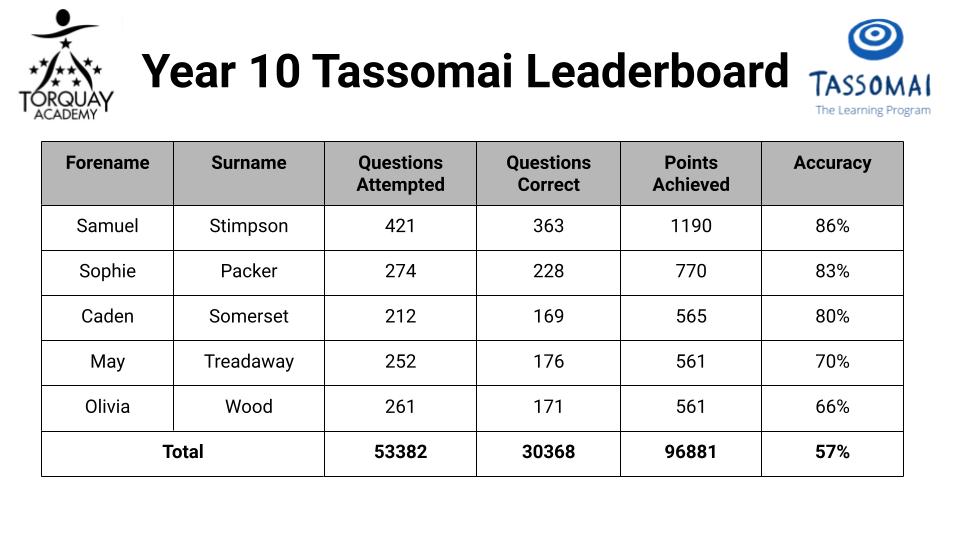 TORQUAY ACADEMY

Year 10 Tassomai Leaderboard

TASSOMAI
The Learning Program

| Forename | Surname | Questions Attempted | Questions Correct | Points Achieved | Accuracy |
|---|---|---|---|---|---|
| Samuel | Stimpson | 421 | 363 | 1190 | 86% |
| Sophie | Packer | 274 | 228 | 770 | 83% |
| Caden | Somerset | 212 | 169 | 565 | 80% |
| May | Treadaway | 252 | 176 | 561 | 70% |
| Olivia | Wood | 261 | 171 | 561 | 66% |
| Total | | 53382 | 30368 | 96881 | 57% |